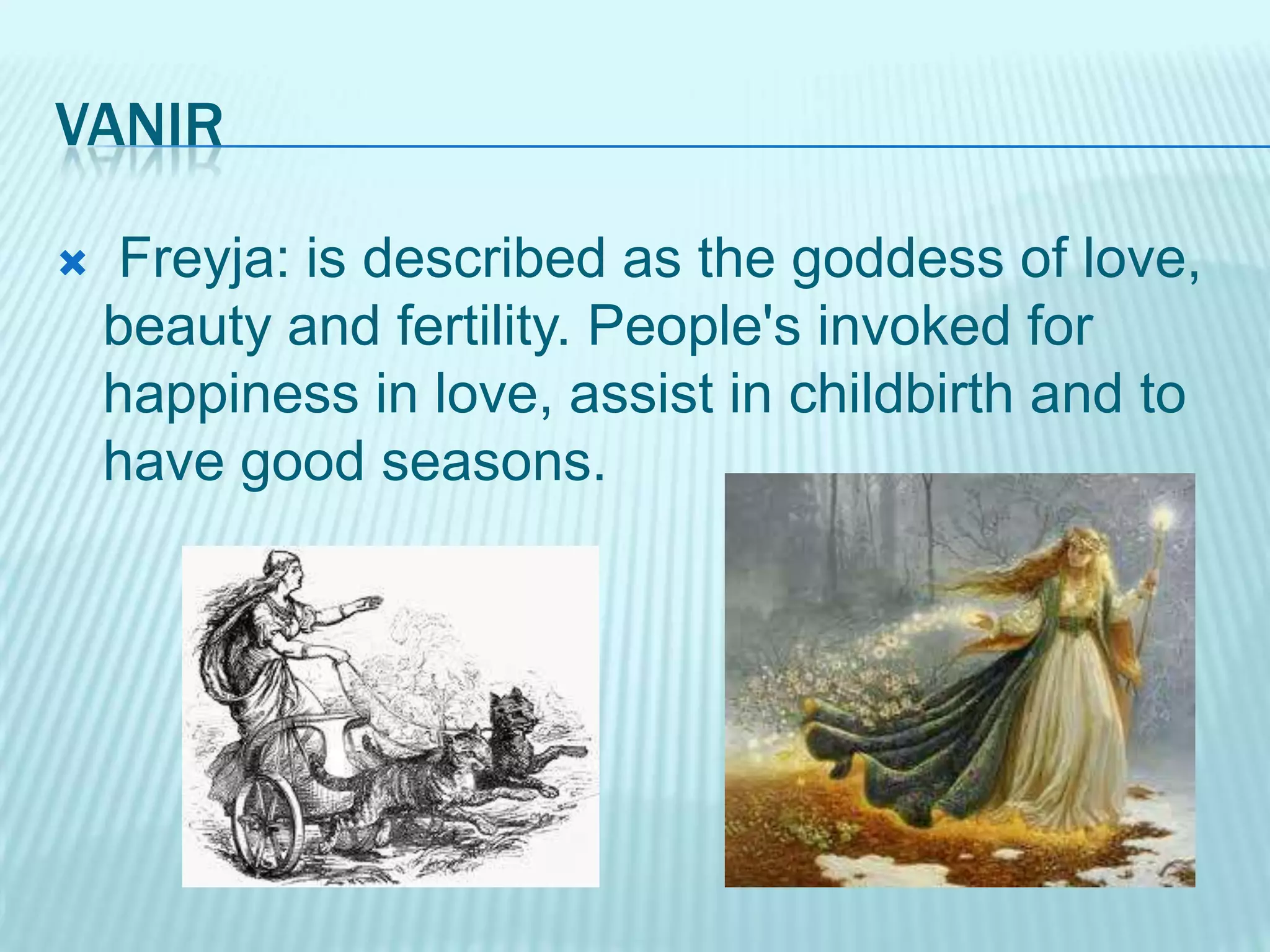 VANIR

Freyja: is described as the goddess of love, beauty and fertility. People's invoked for happiness in love, assist in childbirth and to have good seasons.